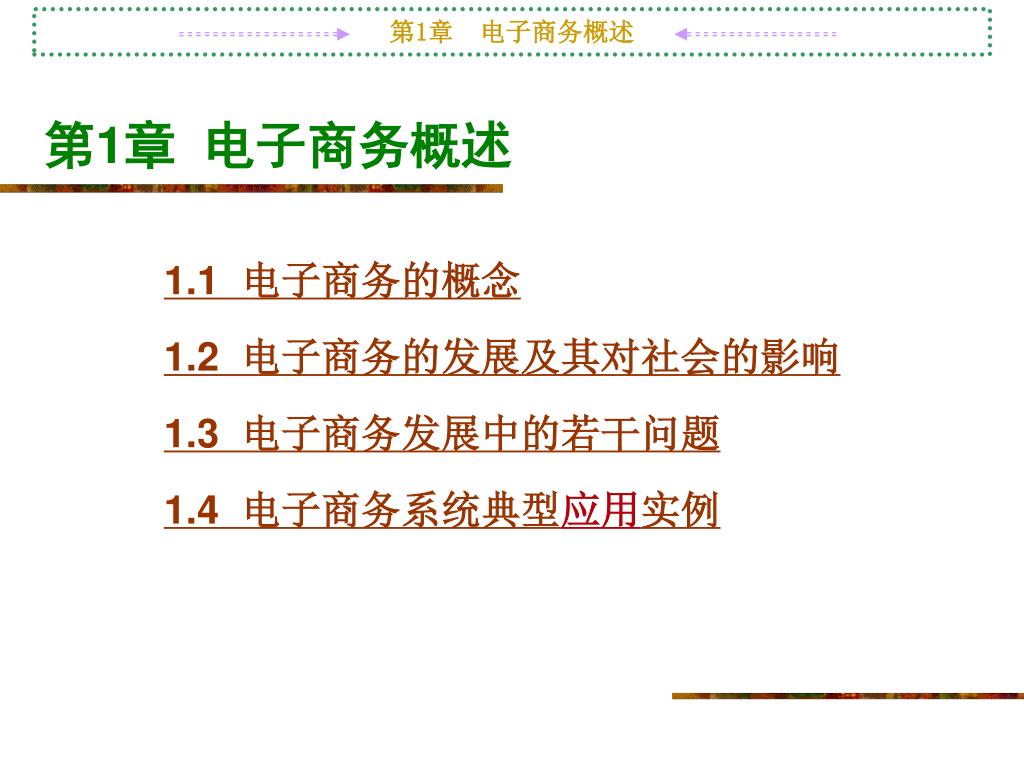 第1章　电子商务概述

第1章 电子商务概述

1.1 电子商务的概念

1.2 电子商务的发展及其对社会的影响

1.3 电子商务发展中的若干问题

1.4 电子商务系统典型应用实例